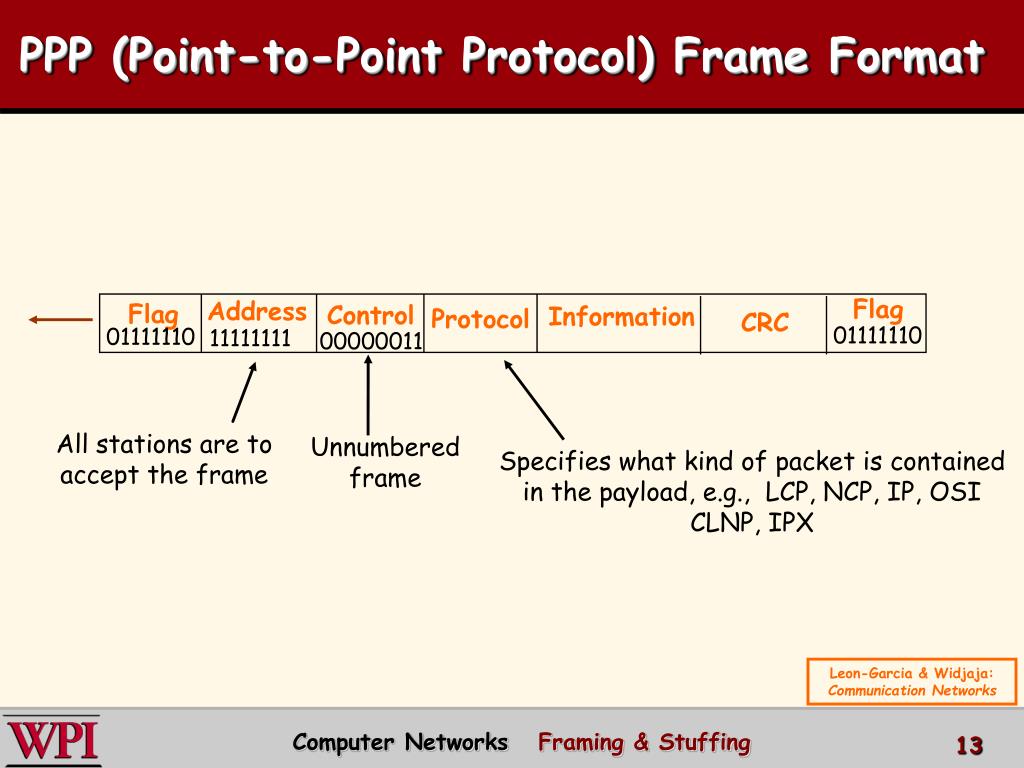 PPP (Point-to-Point Protocol) Frame Format

| Flag 01111110 | Address 11111111 | Control 00000011 | Protocol | Information | CRC | Flag 01111110 |
|---|---|---|---|---|---|---|

All stations are to accept the frame

Unnumbered frame

Specifies what kind of packet is contained in the payload, e.g., LCP, NCP, IP, OSI CLNP, IPX

Leon-Garcia & Widjaja: Communication Networks

WPI

Computer Networks Framing & Stuffing

13